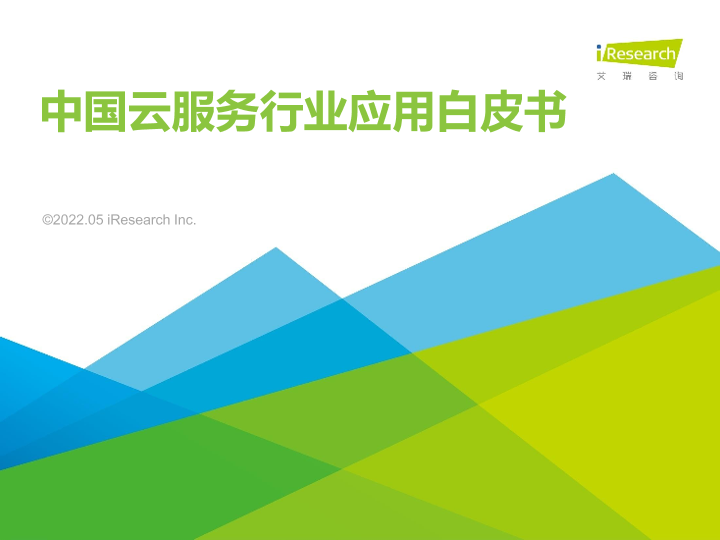 iResearch
艾瑞咨询

中国云服务行业应用白皮书

©2022.05 iResearch Inc.